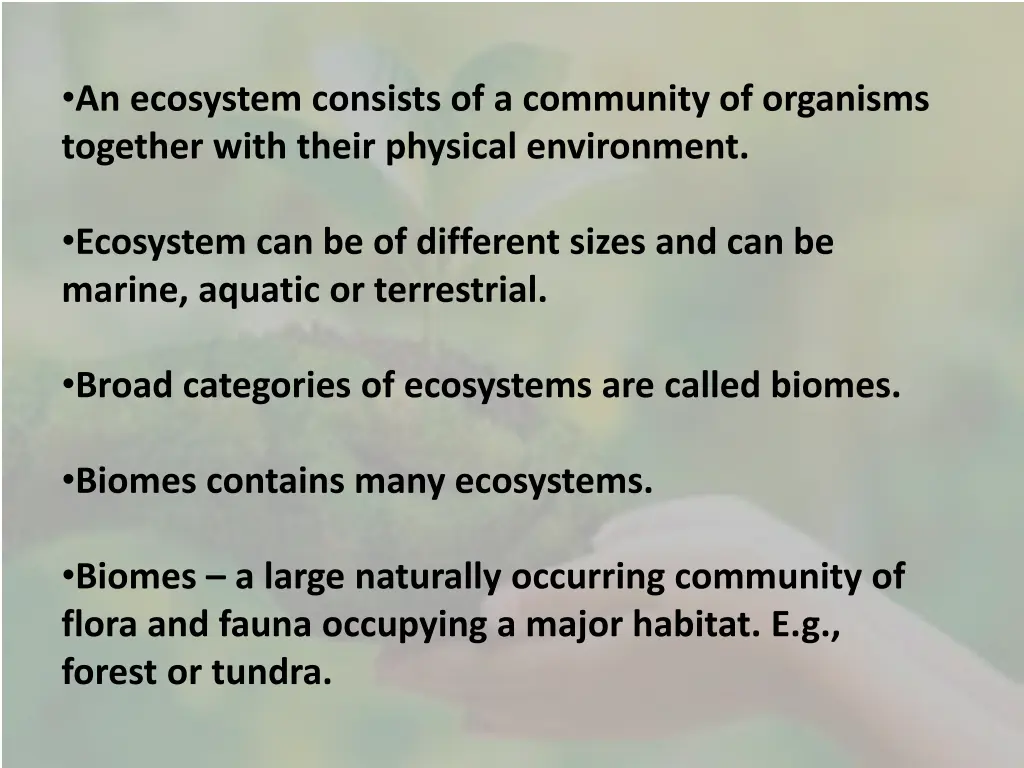 •An ecosystem consists of a community of organisms together with their physical environment.

•Ecosystem can be of different sizes and can be marine, aquatic or terrestrial.

•Broad categories of ecosystems are called biomes.

•Biomes contains many ecosystems.

•Biomes – a large naturally occurring community of flora and fauna occupying a major habitat. E.g., forest or tundra.